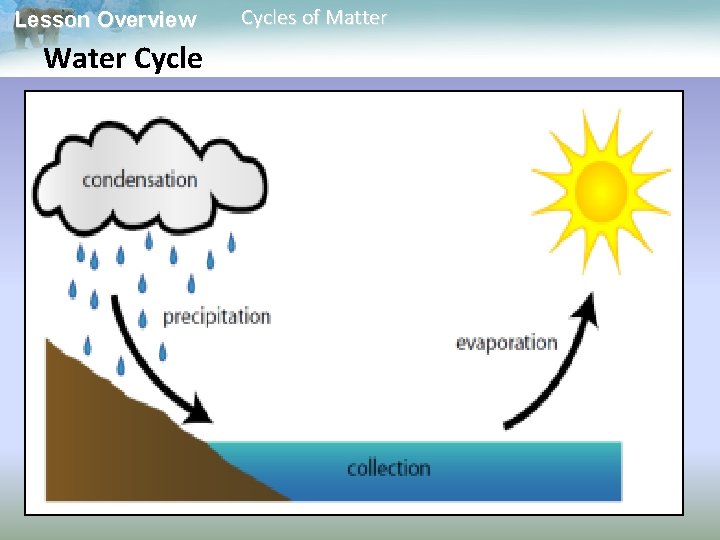 Lesson Overview Cycles of Matter

Water Cycle

condensation

precipitation

evaporation

collection